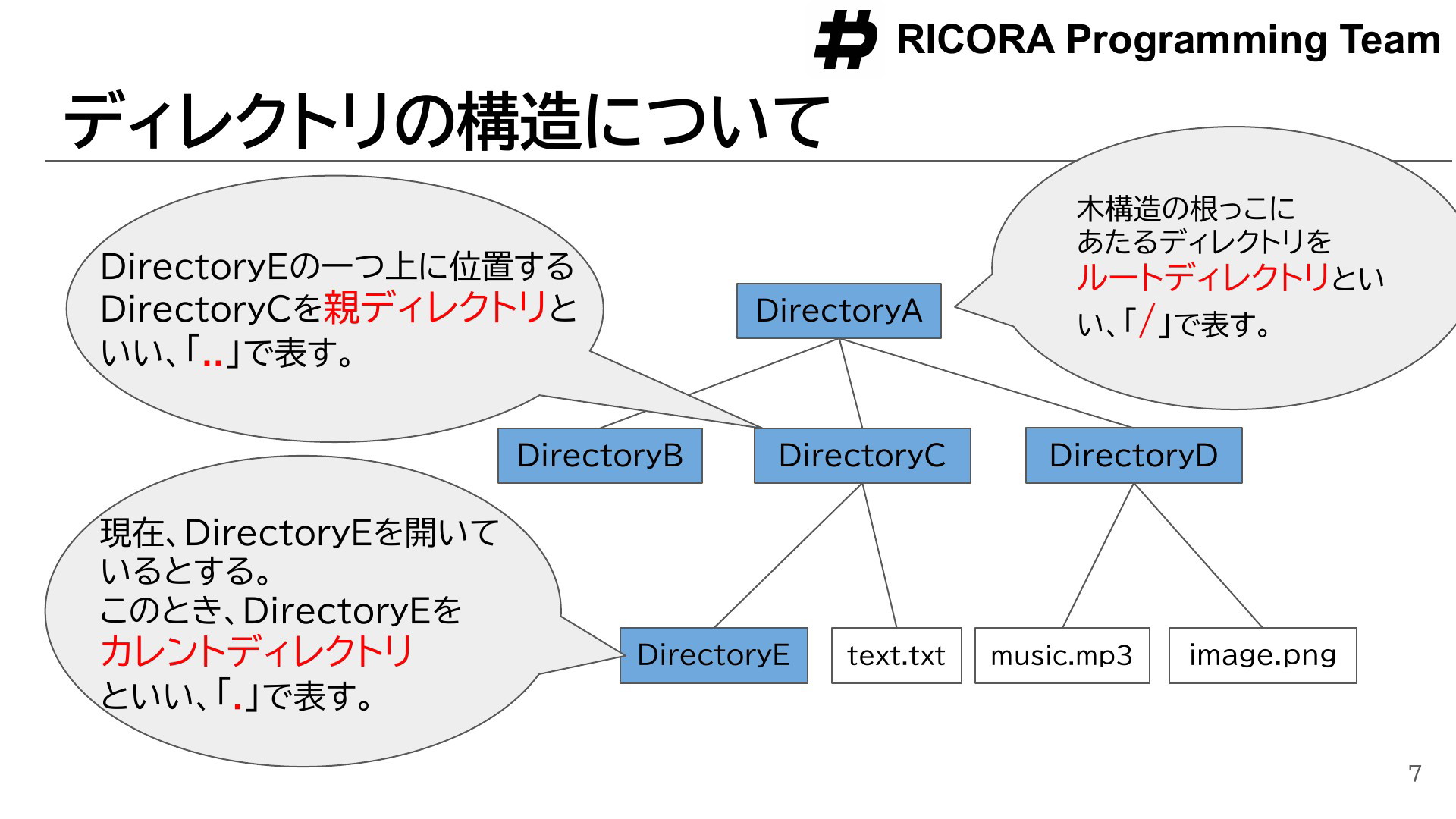 RICORA Programming Team

ディレクトリの構造について

DirectoryEの一つ上に位置するDirectoryCを親ディレクトリといい、「..」で表す。

木構造の根っこにあたるディレクトリをルートディレクトリといい、「/」で表す。

DirectoryA

DirectoryB

DirectoryC

DirectoryD

現在、DirectoryEを開いているとする。
このとき、DirectoryEをカレントディレクトリといい、「.」で表す。

DirectoryE

text.txt

music.mp3

image.png

7